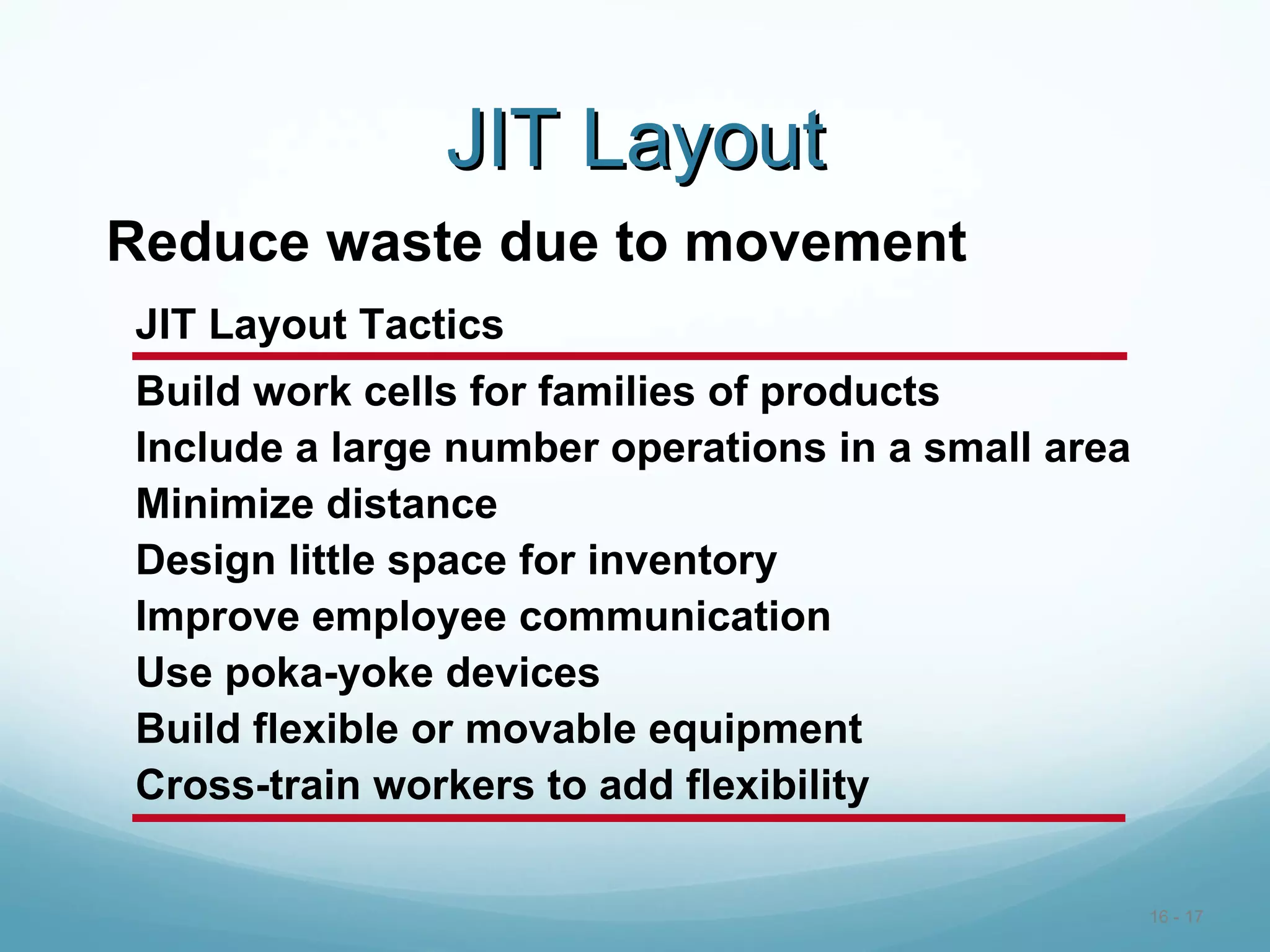 JIT Layout

Reduce waste due to movement

JIT Layout Tactics

Build work cells for families of products
Include a large number operations in a small area
Minimize distance
Design little space for inventory
Improve employee communication
Use poka-yoke devices
Build flexible or movable equipment
Cross-train workers to add flexibility

16 - 17